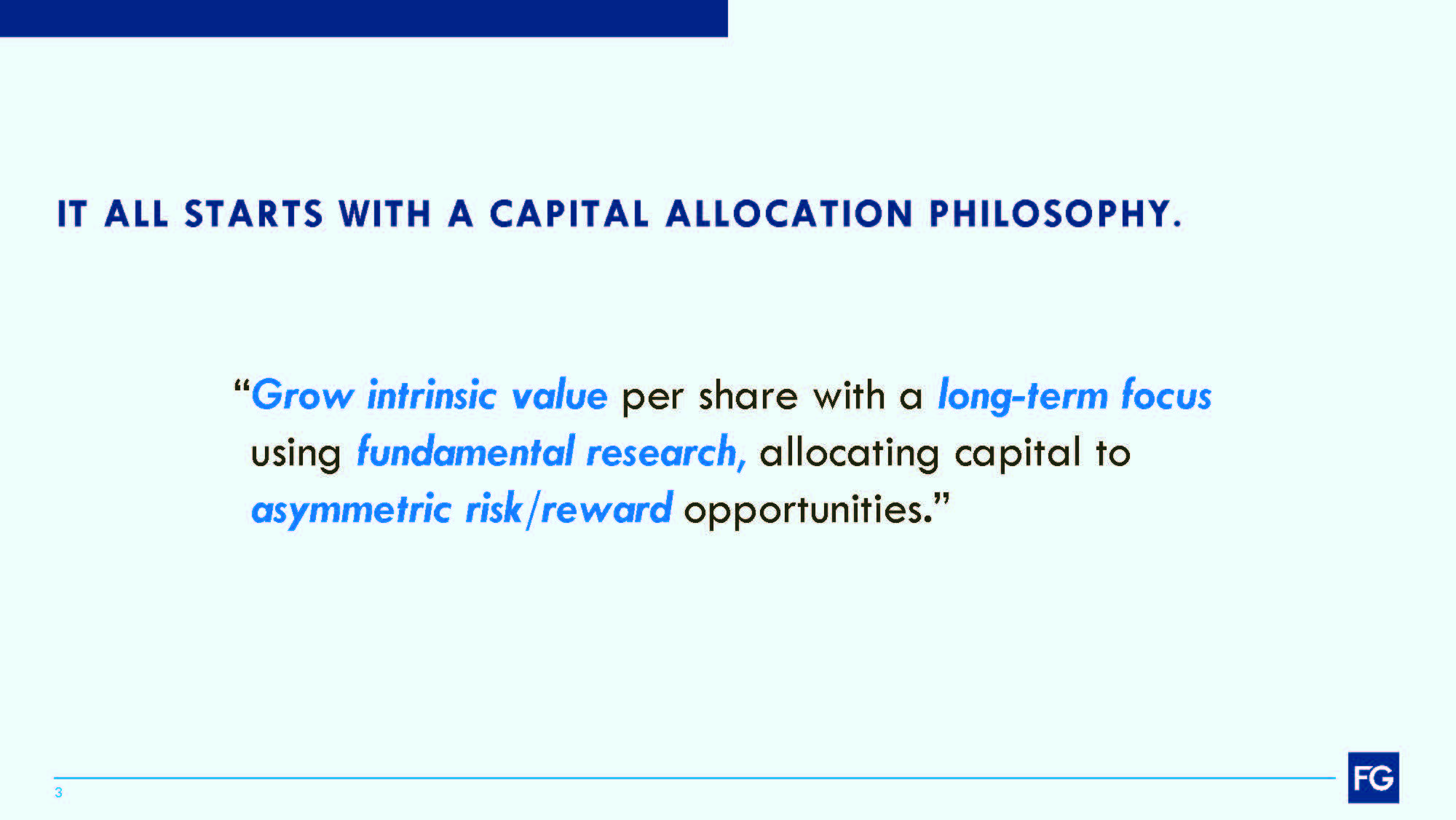 IT ALL STARTS WITH A CAPITAL ALLOCATION PHILOSOPHY.

“Grow intrinsic value per share with a long-term focus using fundamental research, allocating capital to asymmetric risk/reward opportunities.”

3

FG